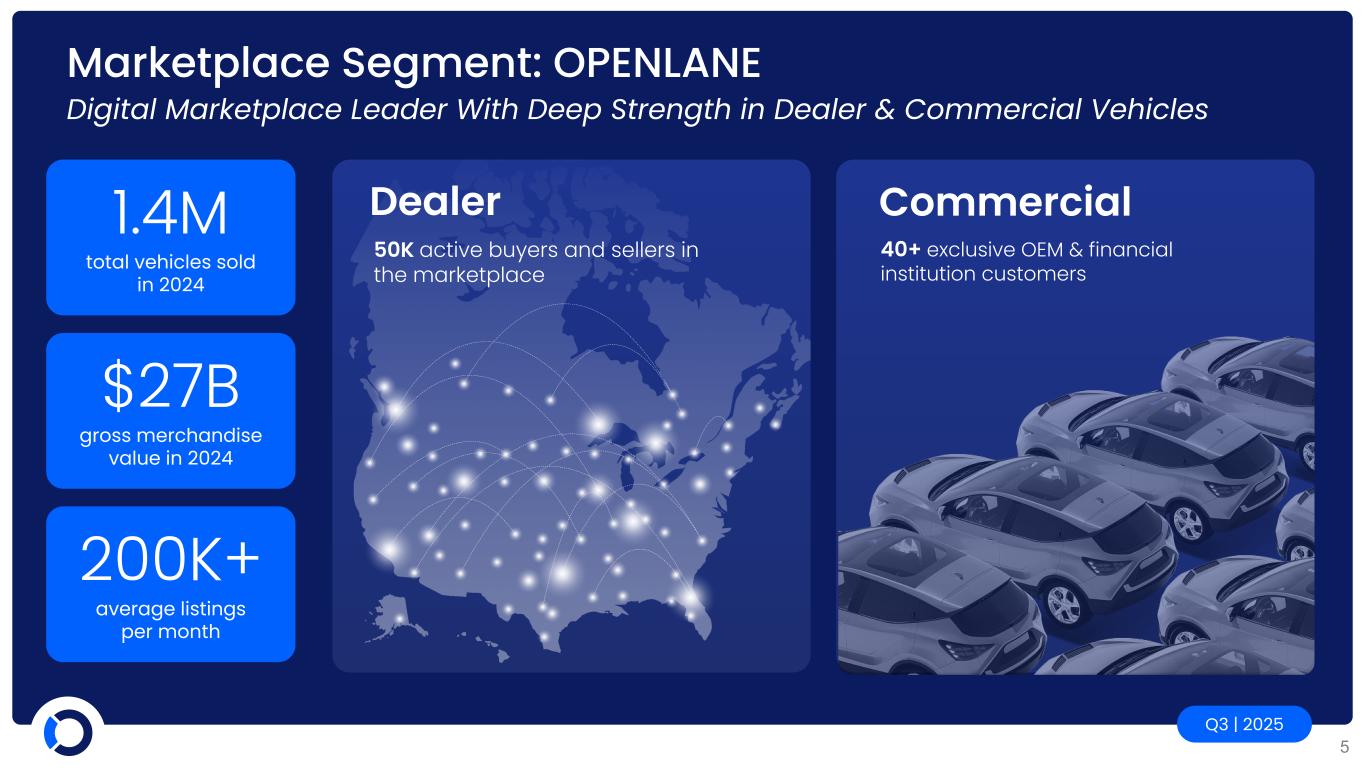 Marketplace Segment: OPENLANE

Digital Marketplace Leader With Deep Strength in Dealer & Commercial Vehicles

1.4M
total vehicles sold in 2024

$27B
gross merchandise value in 2024

200K+
average listings per month

Dealer
50K active buyers and sellers in the marketplace

Commercial
40+ exclusive OEM & financial institution customers

Q3 | 2025

5